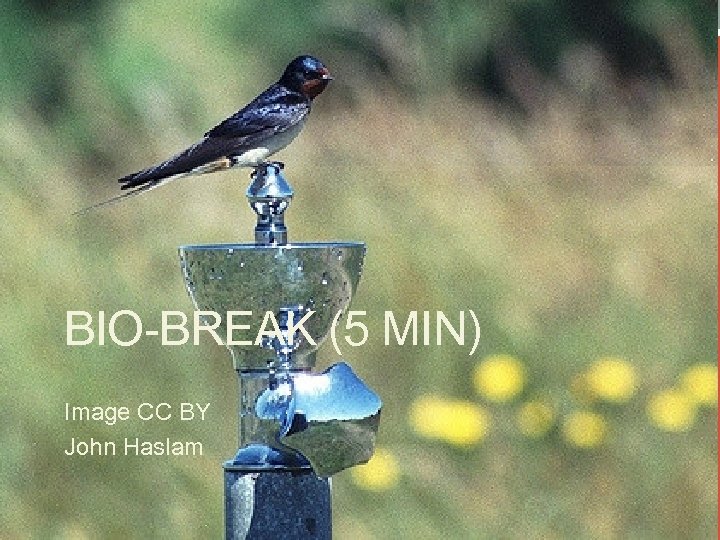 BIO-BREAK (5 MIN)

Image CC BY
John Haslam